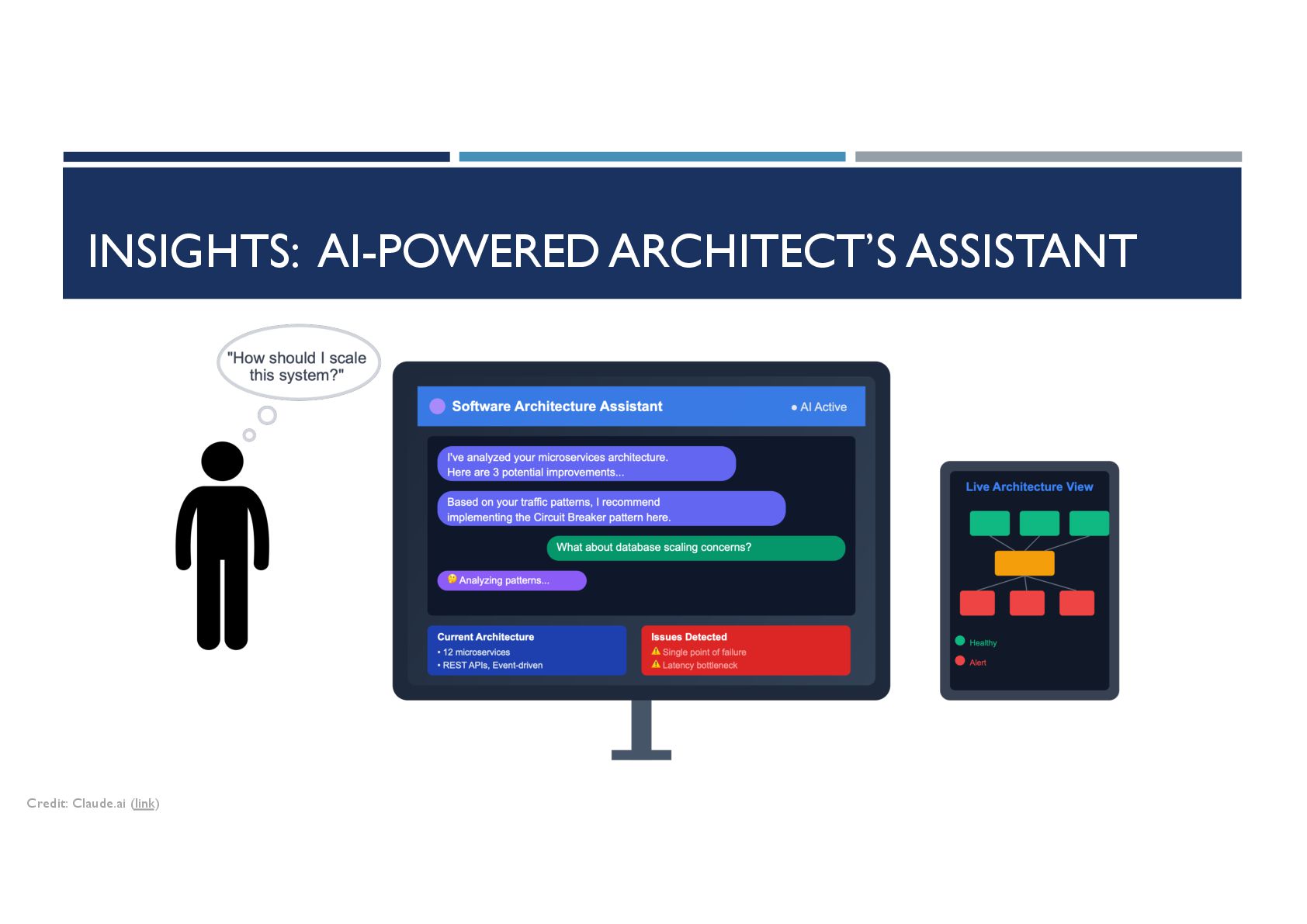 INSIGHTS: AI-POWERED ARCHITECT'S ASSISTANT

"How should I scale this system?"

Software Architecture Assistant

● AI Active

I've analyzed your microservices architecture. Here are 3 potential improvements...

Based on your traffic patterns, I recommend implementing the Circuit Breaker pattern here.

What about database scaling concerns?

🤔 Analyzing patterns...

Current Architecture
• 12 microservices
• REST APIs, Event-driven

Issues Detected
⚠ Single point of failure
⚠ Latency bottleneck

Live Architecture View

Healthy

Alert

Credit: Claude.ai (link)